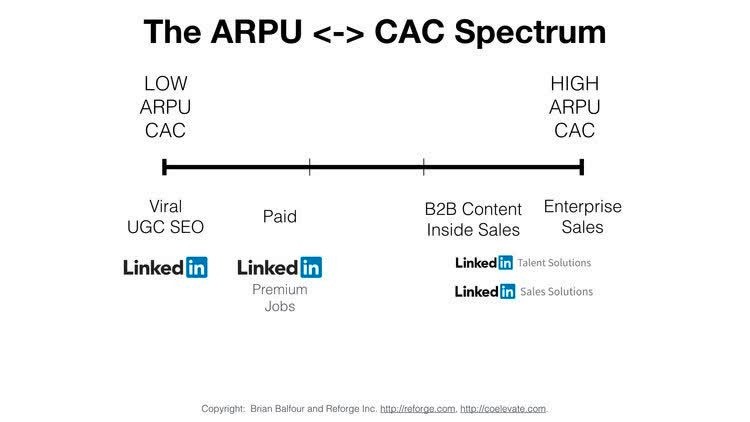 The ARPU <-> CAC Spectrum

LOW ARPU CAC

HIGH ARPU CAC

Viral UGC SEO

Paid

B2B Content Inside Sales

Enterprise Sales

LinkedIn

LinkedIn Premium Jobs

LinkedIn Talent Solutions

LinkedIn Sales Solutions

Copyright: Brian Balfour and Reforge Inc. http://reforge.com, http://coelevate.com.